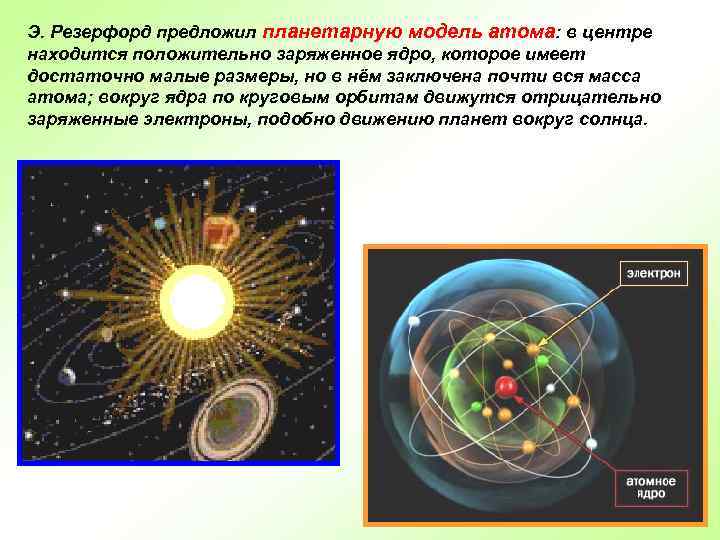 Э. Резерфорд предложил планетарную модель атома: в центре находится положительно заряженное ядро, которое имеет достаточно малые размеры, но в нём заключена почти вся масса атома; вокруг ядра по круговым орбитам движутся отрицательно заряженные электроны, подобно движению планет вокруг солнца.

электрон

атомное ядро